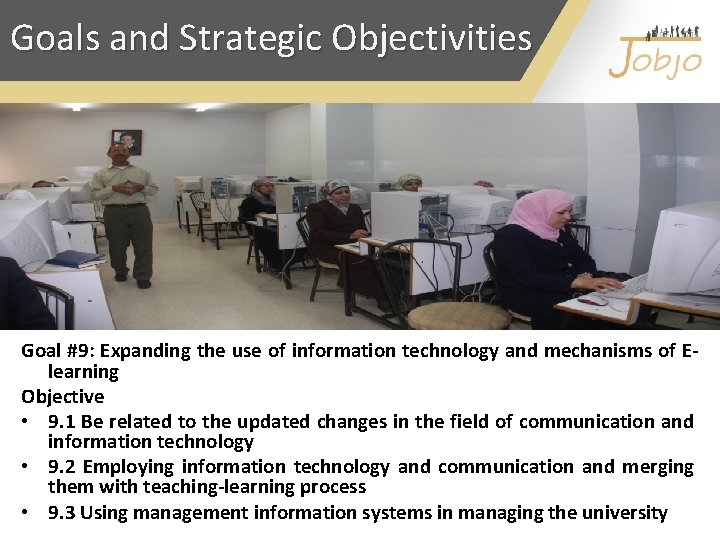 Goals and Strategic Objectivities

Jobjo

Goal #9: Expanding the use of information technology and mechanisms of E-learning

Objective

• 9.1 Be related to the updated changes in the field of communication and information technology

• 9.2 Employing information technology and communication and merging them with teaching-learning process

• 9.3 Using management information systems in managing the university